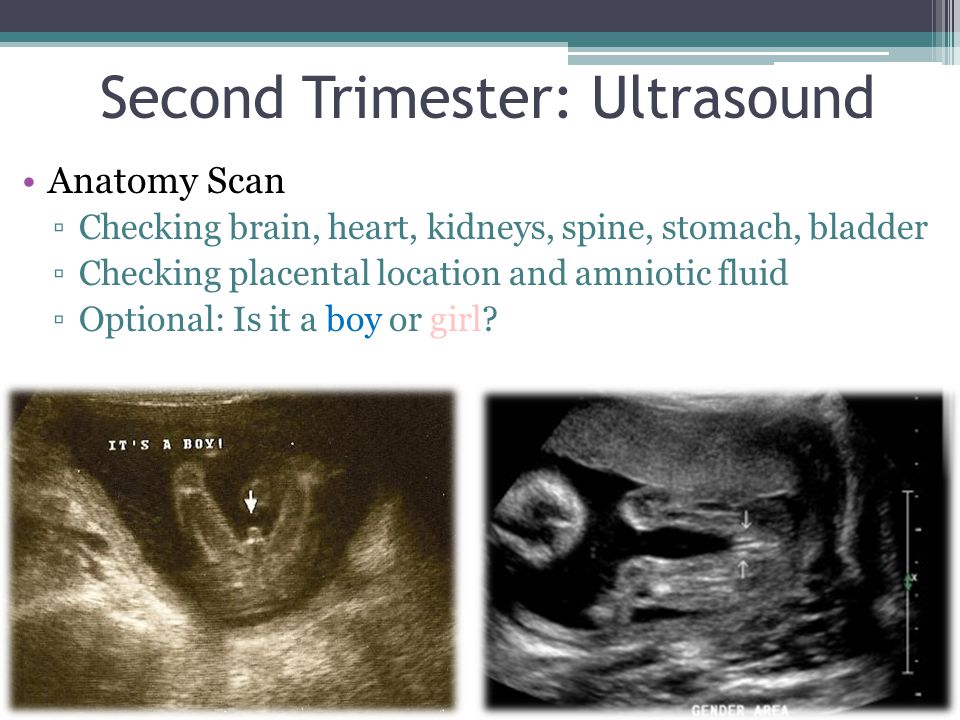 Second Trimester: Ultrasound

• Anatomy Scan
▫ Checking brain, heart, kidneys, spine, stomach, bladder
▫ Checking placental location and amniotic fluid
▫ Optional: Is it a boy or girl?

IT'S A BOY!

GENDER AREA